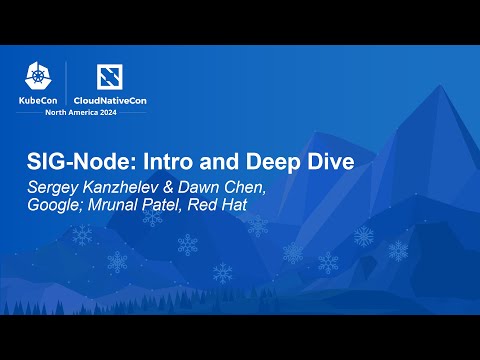 KubeCon CloudNativeCon
North America 2024

SIG-Node: Intro and Deep Dive

Sergey Kanzhelev & Dawn Chen, Google; Mrunal Patel, Red Hat